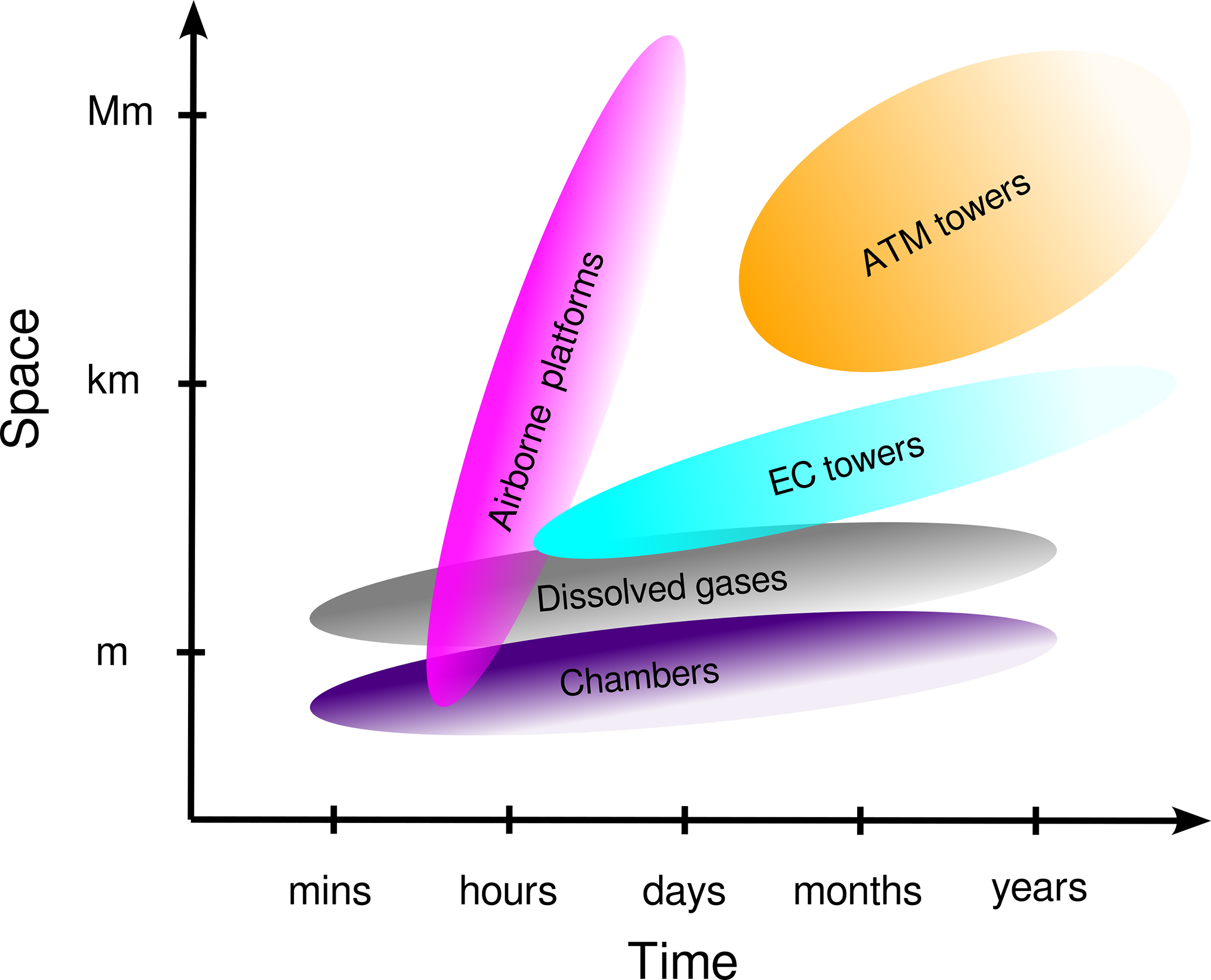 Space

Mm

km

m

Airborne platforms

ATM towers

EC towers

Dissolved gases

Chambers

mins

hours

days

months

years

Time